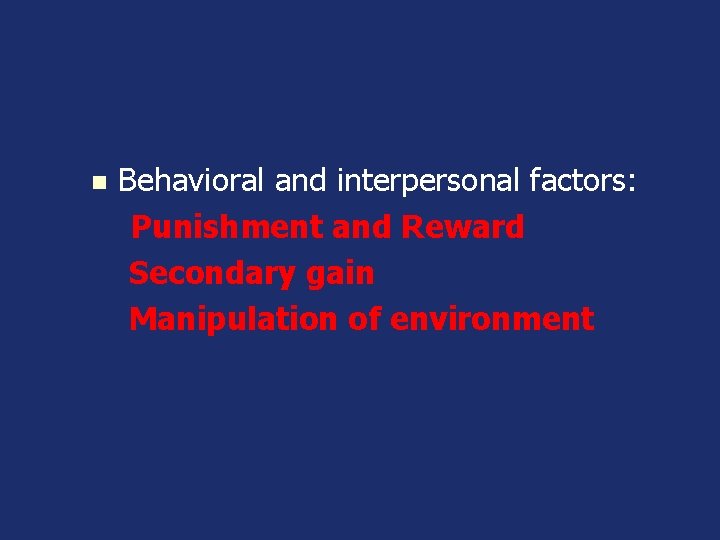 Behavioral and interpersonal factors:
Punishment and Reward
Secondary gain
Manipulation of environment